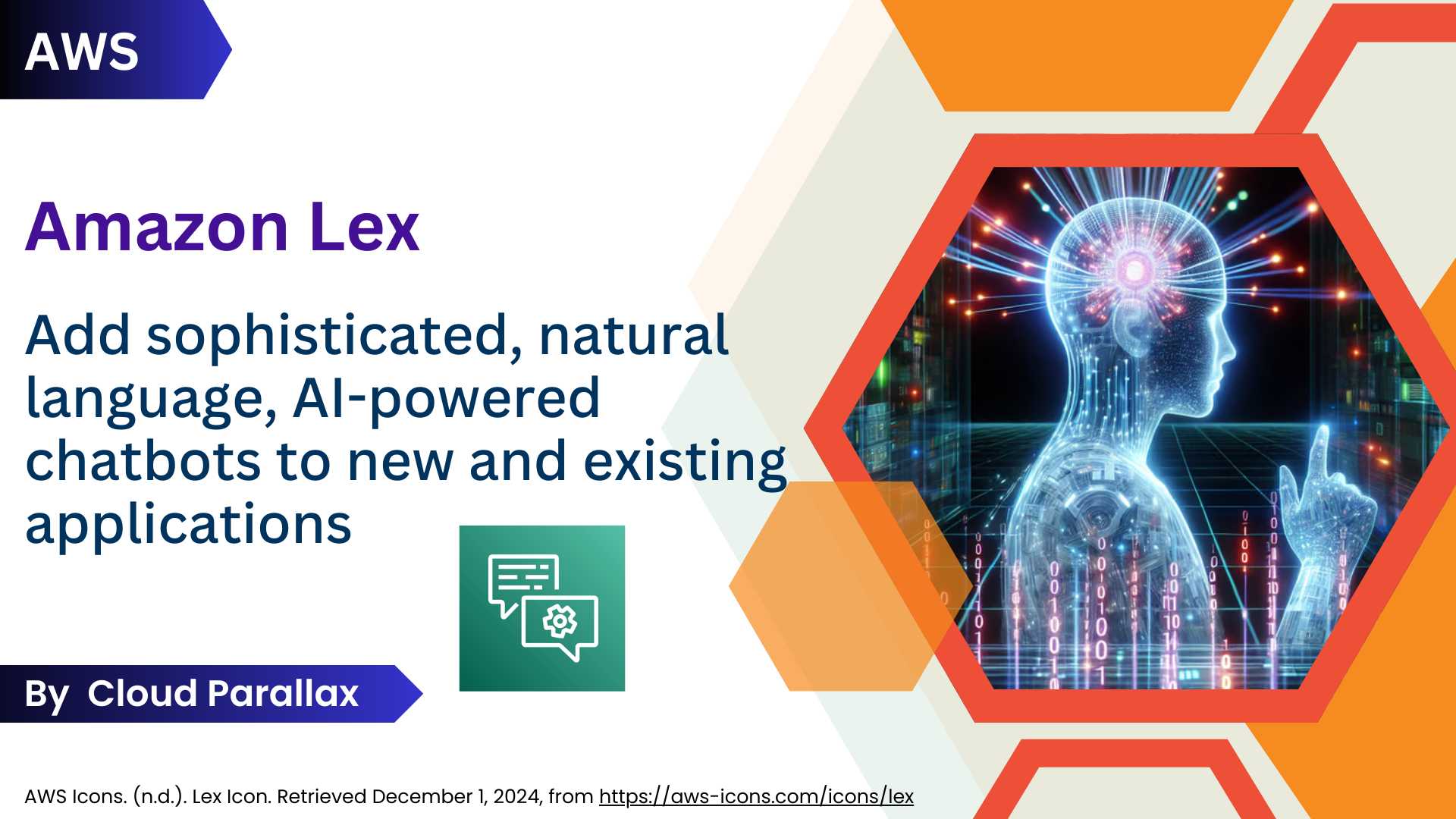 AWS

Amazon Lex

Add sophisticated, natural language, AI-powered chatbots to new and existing applications

By Cloud Parallax

AWS Icons. (n.d.). Lex Icon. Retrieved December 1, 2024, from https://aws-icons.com/icons/lex